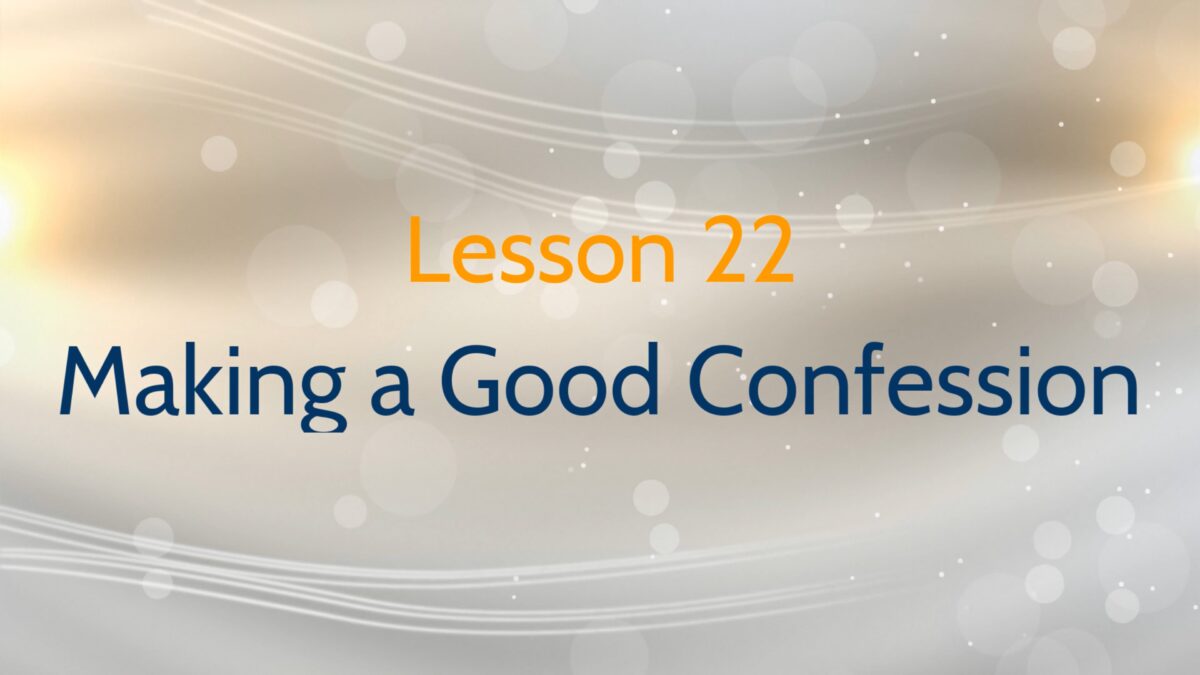 Lesson 22

Making a Good Confession